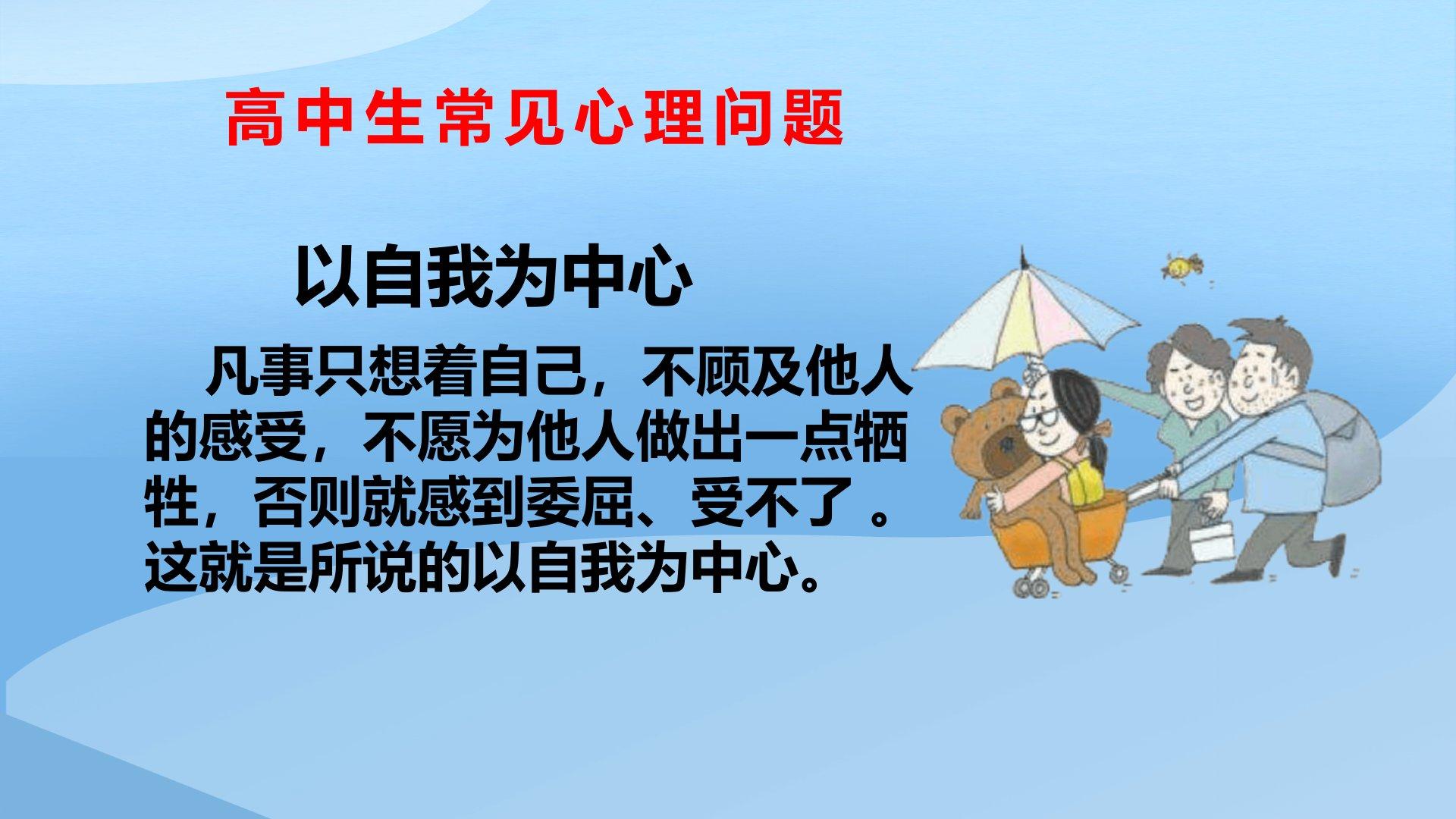 高中生常见心理问题

以自我为中心

凡事只想着自己，不顾及他人的感受，不愿为他人做出一点牺牲，否则就感到委屈、受不了 。这就是所说的以自我为中心。